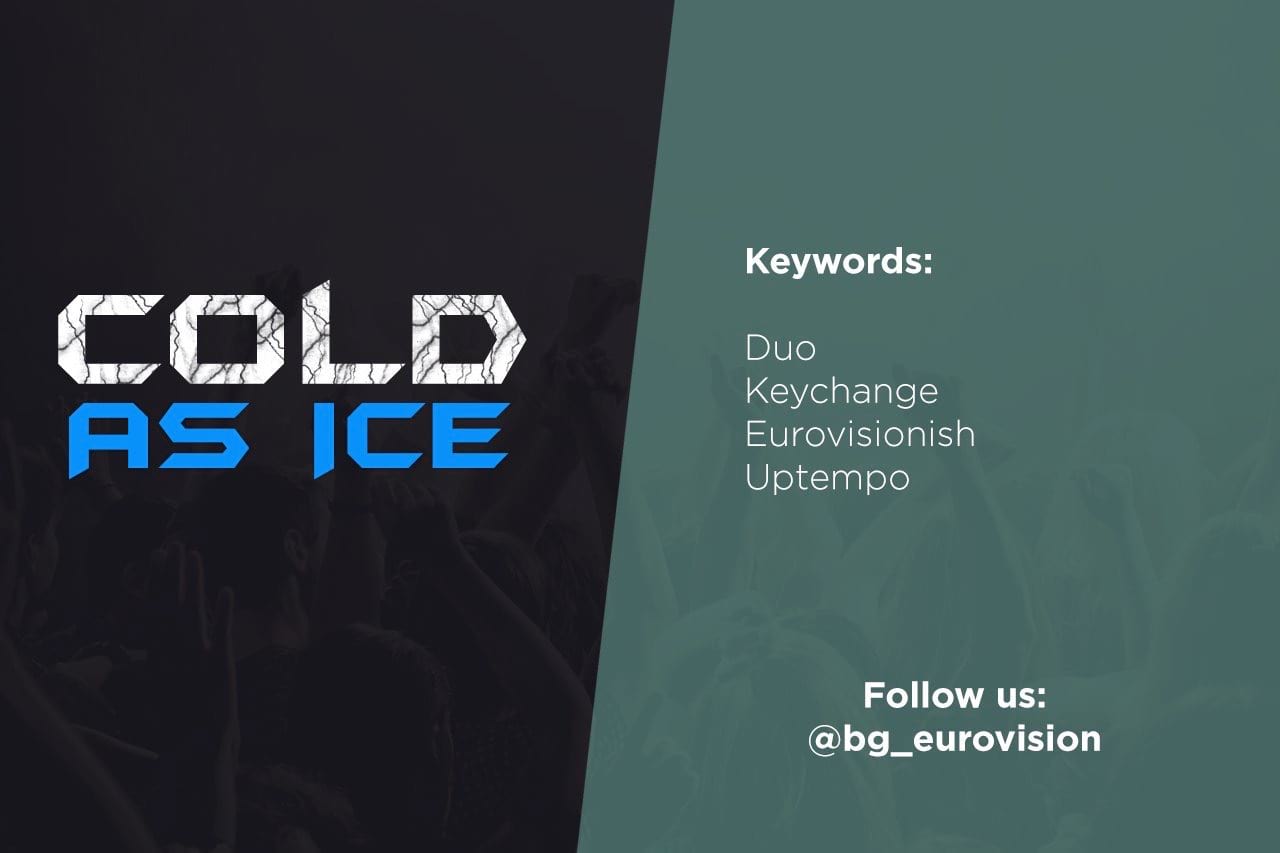 COLD
AS ICE

Keywords:

Duo
Keychange
Eurovisionish
Uptempo

Follow us:
@bg_eurovision